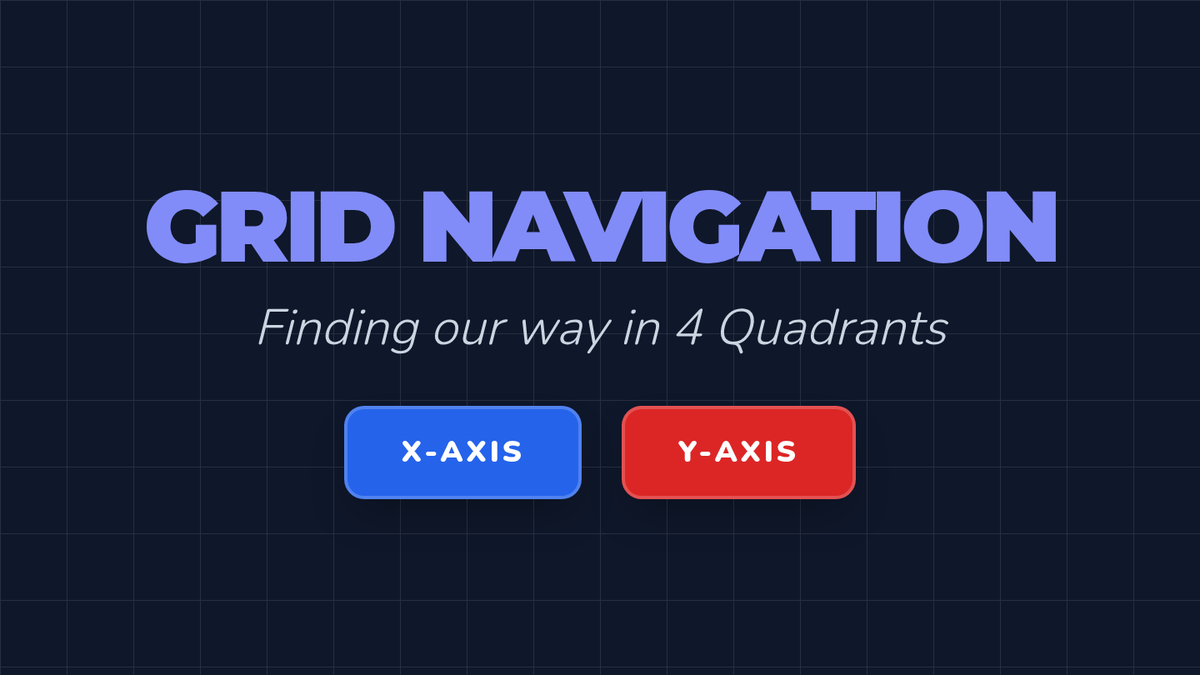 GRID NAVIGATION

Finding our way in 4 Quadrants

X-AXIS

Y-AXIS